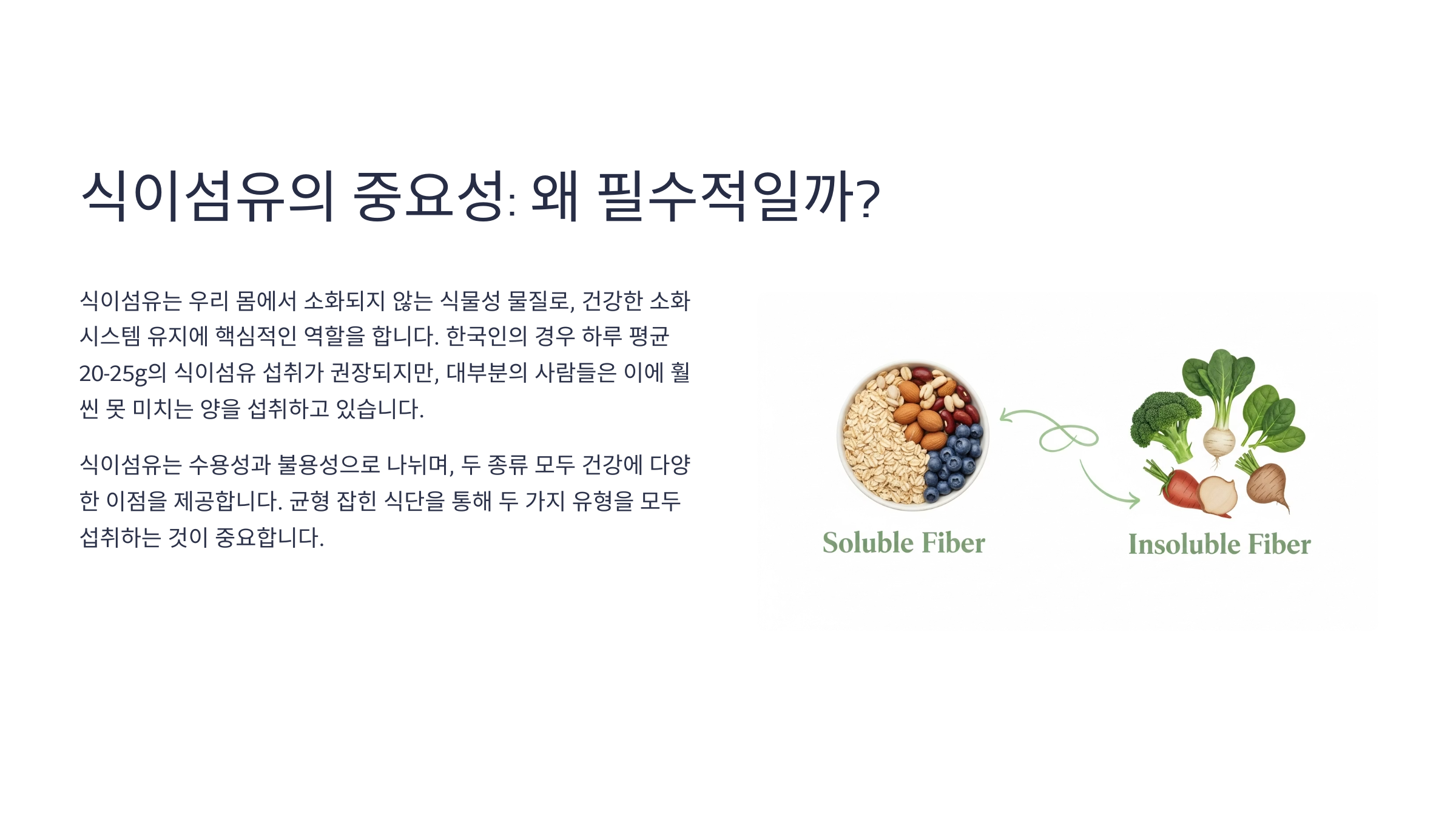 식이섬유의 중요성: 왜 필수적일까?

식이섬유는 우리 몸에서 소화되지 않는 식물성 물질로, 건강한 소화 시스템 유지에 핵심적인 역할을 합니다. 한국인의 경우 하루 평균 20-25g의 식이섬유 섭취가 권장되지만, 대부분의 사람들은 이에 훨씬 못 미치는 양을 섭취하고 있습니다.

식이섬유는 수용성과 불용성으로 나뉘며, 두 종류 모두 건강에 다양한 이점을 제공합니다. 균형 잡힌 식단을 통해 두 가지 유형을 모두 섭취하는 것이 중요합니다.

Soluble Fiber

Insoluble Fiber